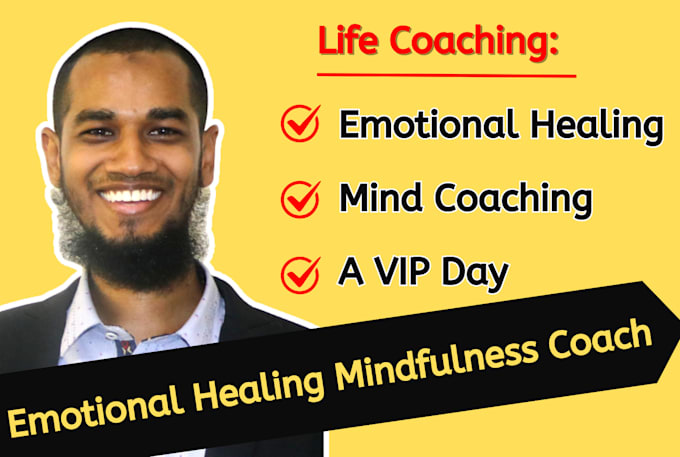 Life Coaching:

Emotional Healing

Mind Coaching

A VIP Day

Emotional Healing Mindfulness Coach